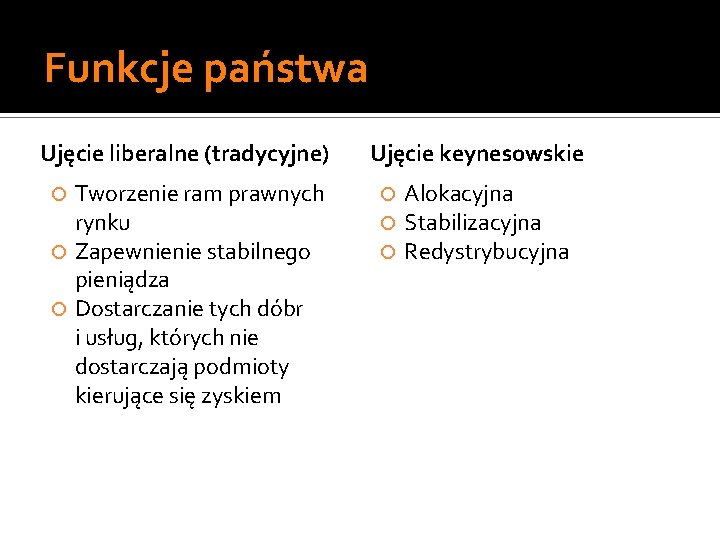 Funkcje państwa

Ujęcie liberalne (tradycyjne)

Tworzenie ram prawnych rynku
Zapewnienie stabilnego pieniądza
Dostarczanie tych dóbr i usług, których nie dostarczają podmioty kierujące się zyskiem

Ujęcie keynesowskie

Alokacyjna
Stabilizacyjna
Redystrybucyjna